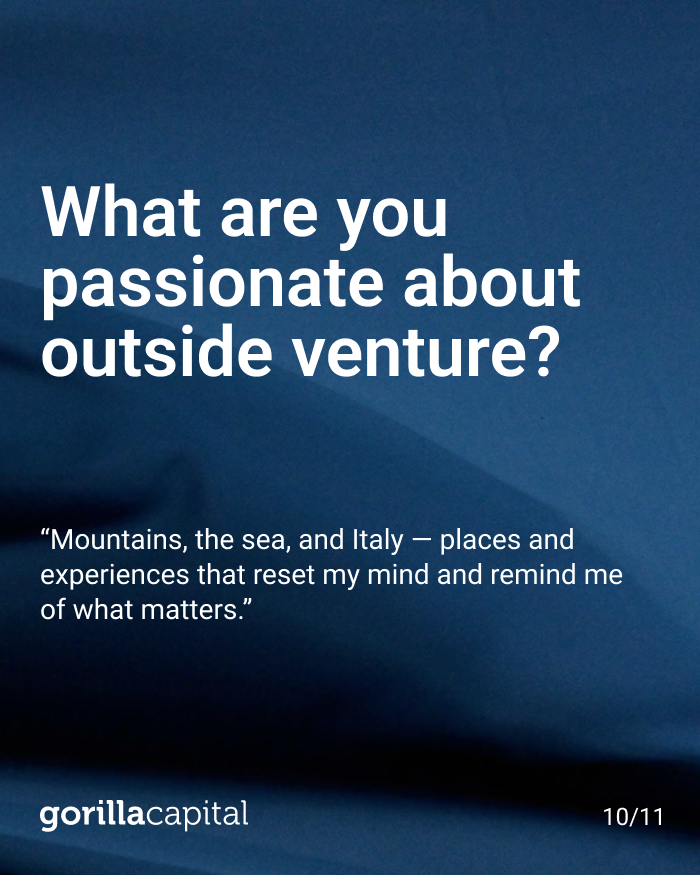 What are you passionate about outside venture?

“Mountains, the sea, and Italy — places and experiences that reset my mind and remind me of what matters.”

gorillacapital

10/11